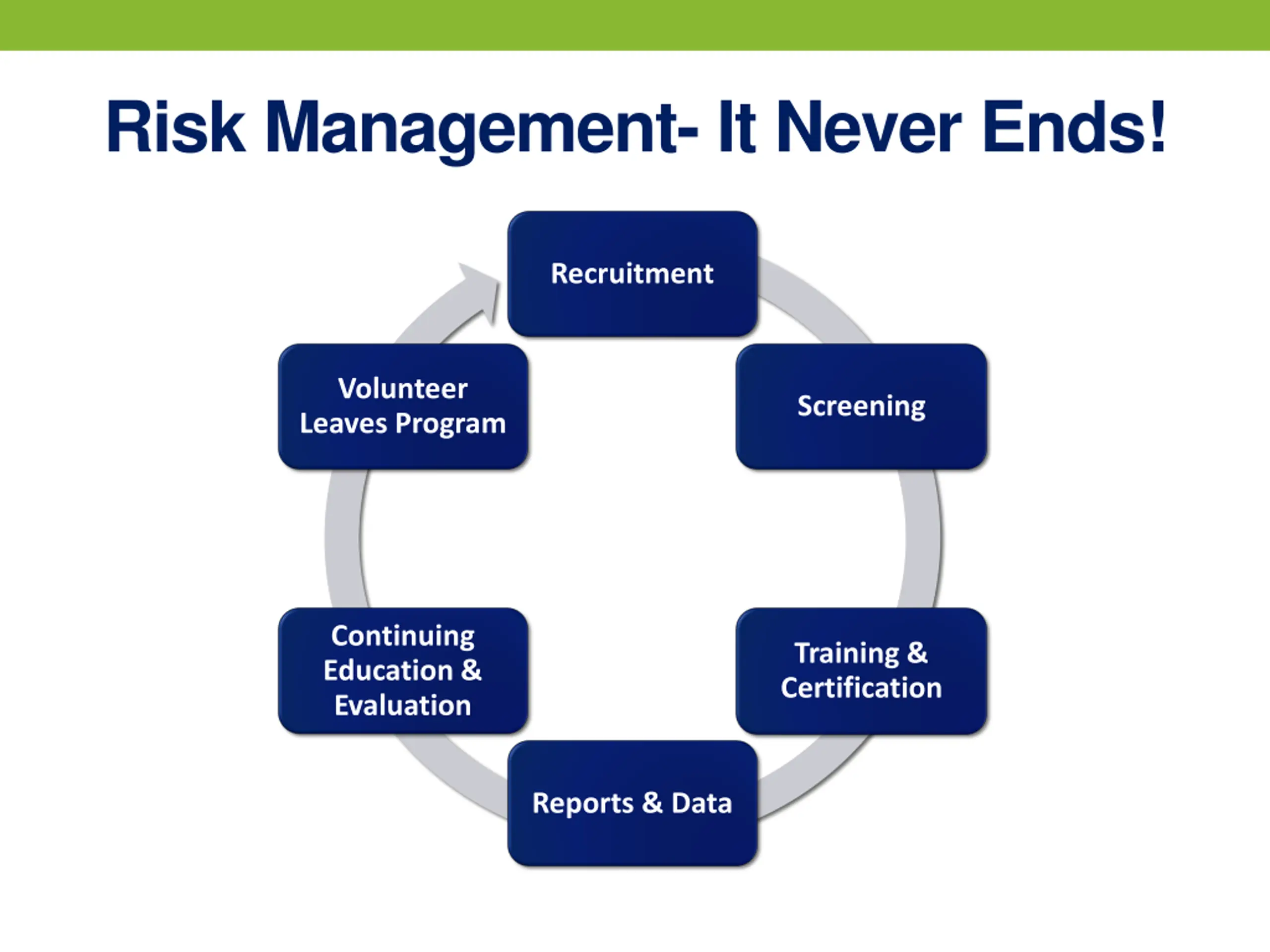 Risk Management- It Never Ends!

Recruitment

Screening

Training & Certification

Reports & Data

Continuing Education & Evaluation

Volunteer Leaves Program